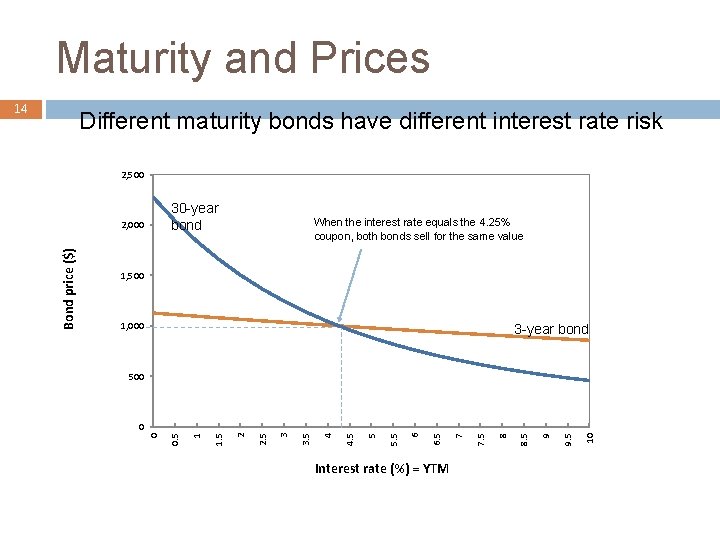 Maturity and Prices

14

Different maturity bonds have different interest rate risk

Bond price ($)

2,500

2,000

1,500

1,000

500

0

30-year bond

When the interest rate equals the 4.25% coupon, both bonds sell for the same value

3-year bond

0 0.5 1 1.5 2 2.5 3 3.5 4 4.5 5 5.5 6 6.5 7 7.5 8 8.5 9 9.5 10

Interest rate (%) = YTM